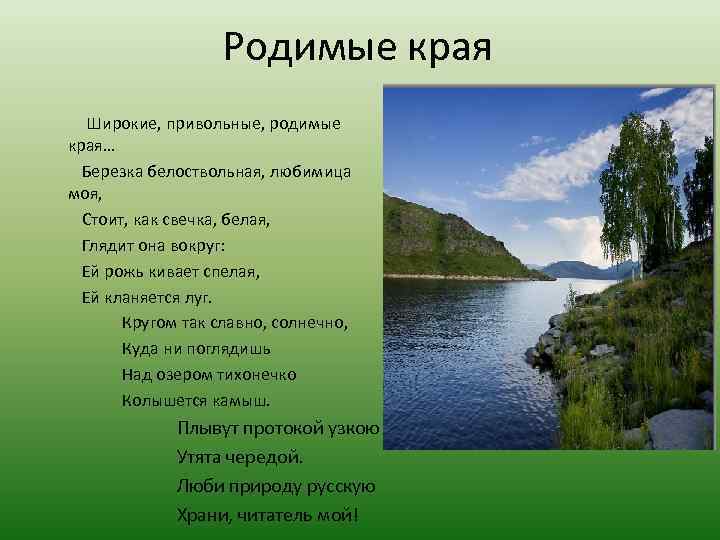 Родимые края

Широкие, привольные, родимые края…

Березка белоствольная, любимица моя,

Стоит, как свечка, белая,

Глядит она вокруг:

Ей рожь кивает спелая,

Ей кланяется луг.

Кругом так славно, солнечно,

Куда ни поглядишь

Над озером тихонечко

Колышется камыш.

Плывут протокой узкою

Утята чередой.

Люби природу русскую

Храни, читатель мой!